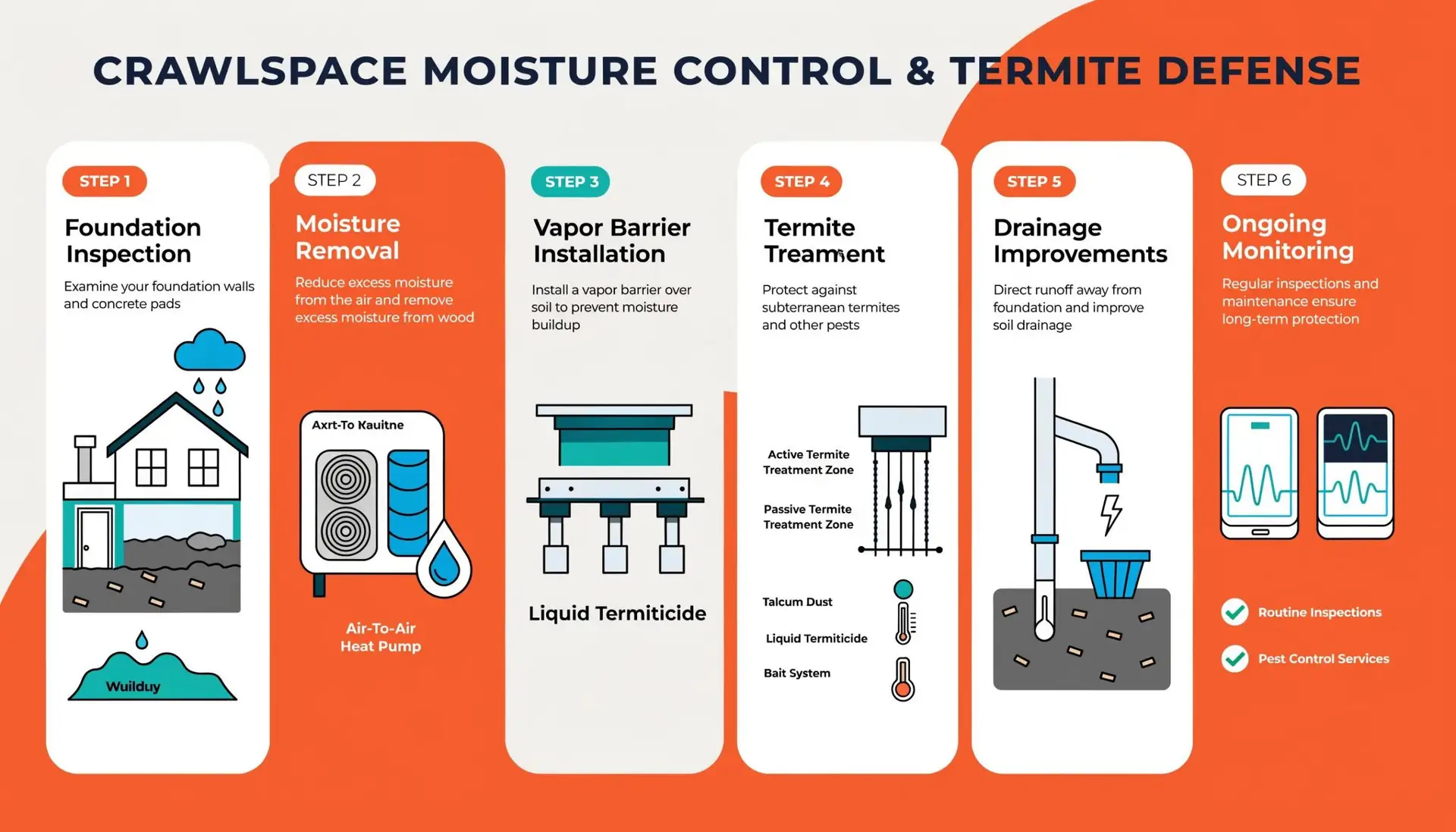 CRAWLSPACE MOISTURE CONTROL & TERMITE DEFENSE

STEP 1

Foundation Inspection

Examine your foundation walls and concrete pads

Wuilduy

STEP 2

Moisture Removal

Reduce excess moisture from the air and remove excess moisture from wood

Axrt-To Kauitne

Air-To-Air Heat Pump

STEP 3

Vapor Barrier Installation

Install a vapor barrier over soil to prevent moisture buildup

Liquid Termiticide

STEP 4

Termite Treament

Protect against subterranean termites and other pests

Active Termite Treatment Zone

Passive Termite Treatment Zone

Talcum Dust

Liquid Termiticide

Bait System

STEP 5

Drainage Improvements

Direct runoff away from foundation and improve soil drainage

STEP 6

Ongoing Monitoring

Regular inspections and maintenance ensure long-term protection

Routine Inspections

Pest Control Services